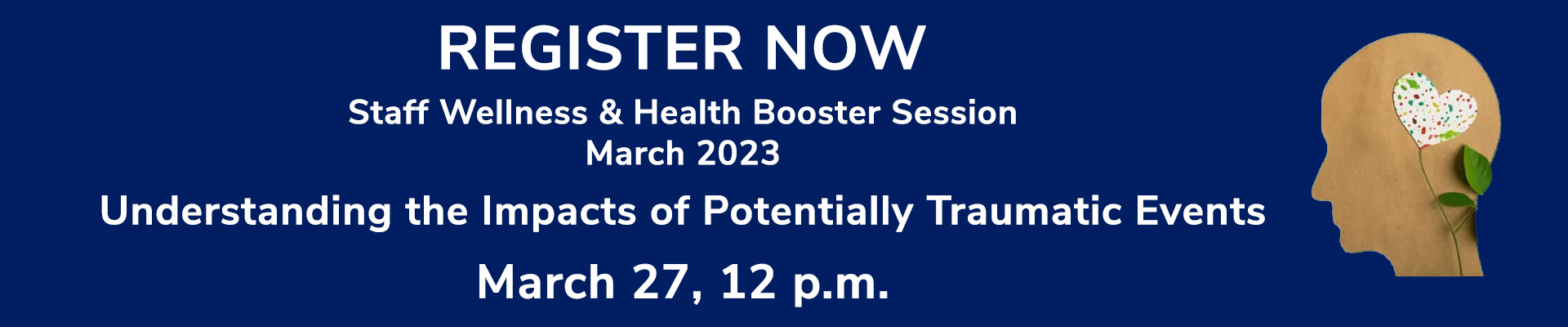 REGISTER NOW

Staff Wellness & Health Booster Session
March 2023

Understanding the Impacts of Potentially Traumatic Events

March 27, 12 p.m.